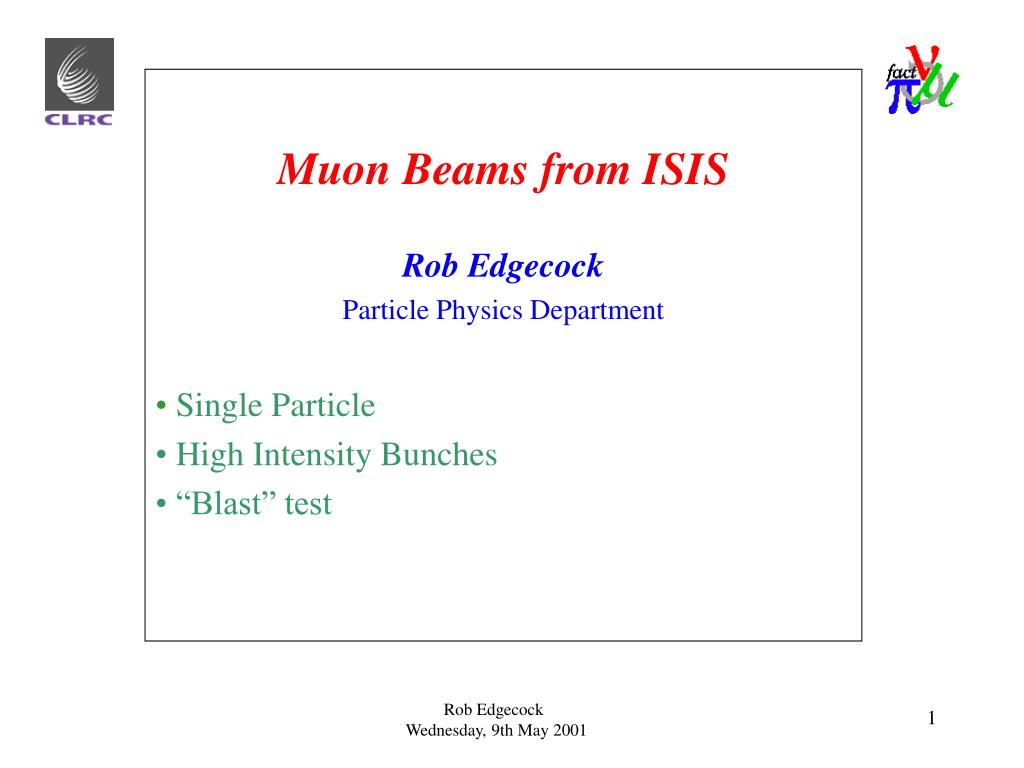 CLRC

fact

Muon Beams from ISIS

Rob Edgecock
Particle Physics Department

• Single Particle
• High Intensity Bunches
• “Blast” test

Rob Edgecock
Wednesday, 9th May 2001

1